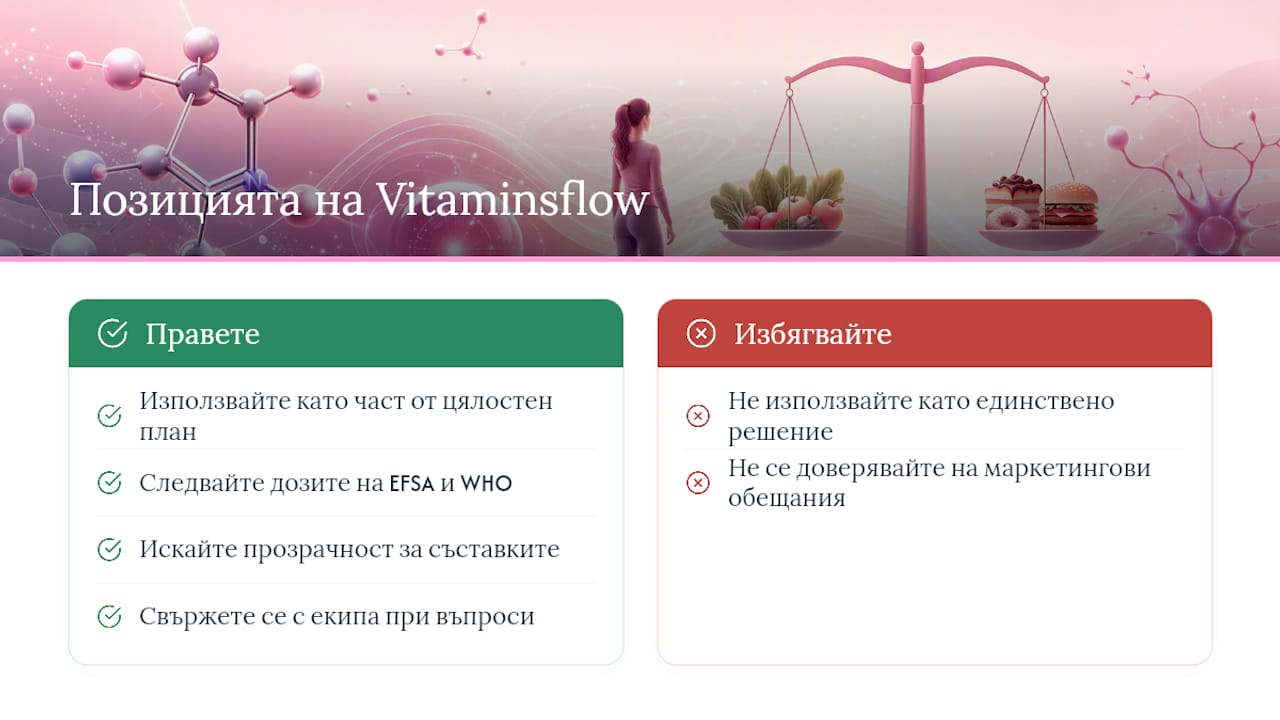 Позицията на Vitaminsflow

Правете

Използвайте като част от цялостен план

Следвайте дозите на EFSA и WHO

Искайте прозрачност за съставките

Свържете се с екипа при въпроси

Избягвайте

Не използвайте като единствено решение

Не се доверявайте на маркетингови обещания